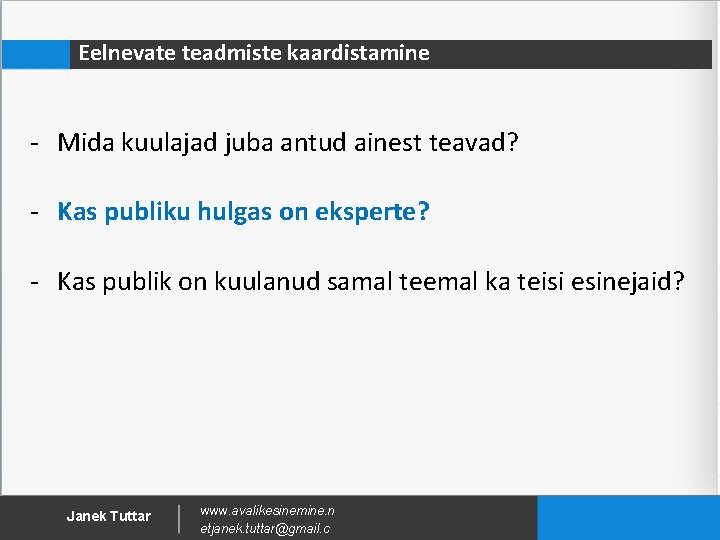 Eelnevate teadmiste kaardistamine

- Mida kuulajad juba antud ainest teavad?

- Kas publiku hulgas on eksperte?

- Kas publik on kuulanud samal teemal ka teisi esinejaid?

Janek Tuttar

www.avalikesinemine.n etjanek.tuttar@gmail.c